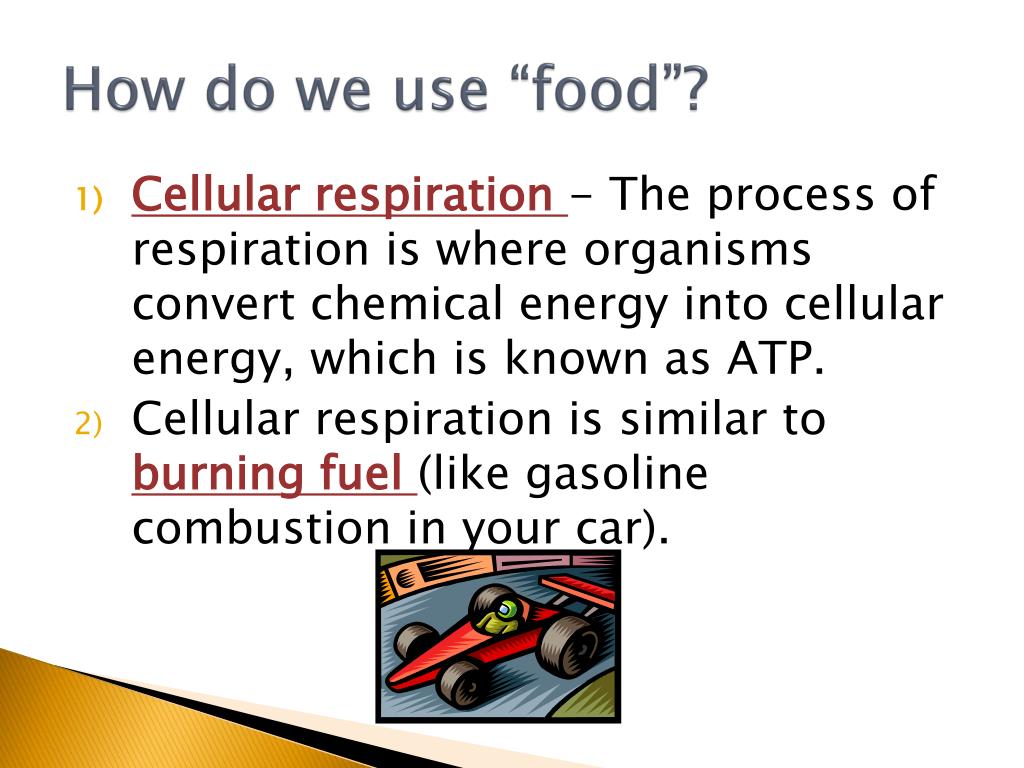 How do we use “food”?

1) Cellular respiration – The process of respiration is where organisms convert chemical energy into cellular energy, which is known as ATP.

2) Cellular respiration is similar to burning fuel (like gasoline combustion in your car).